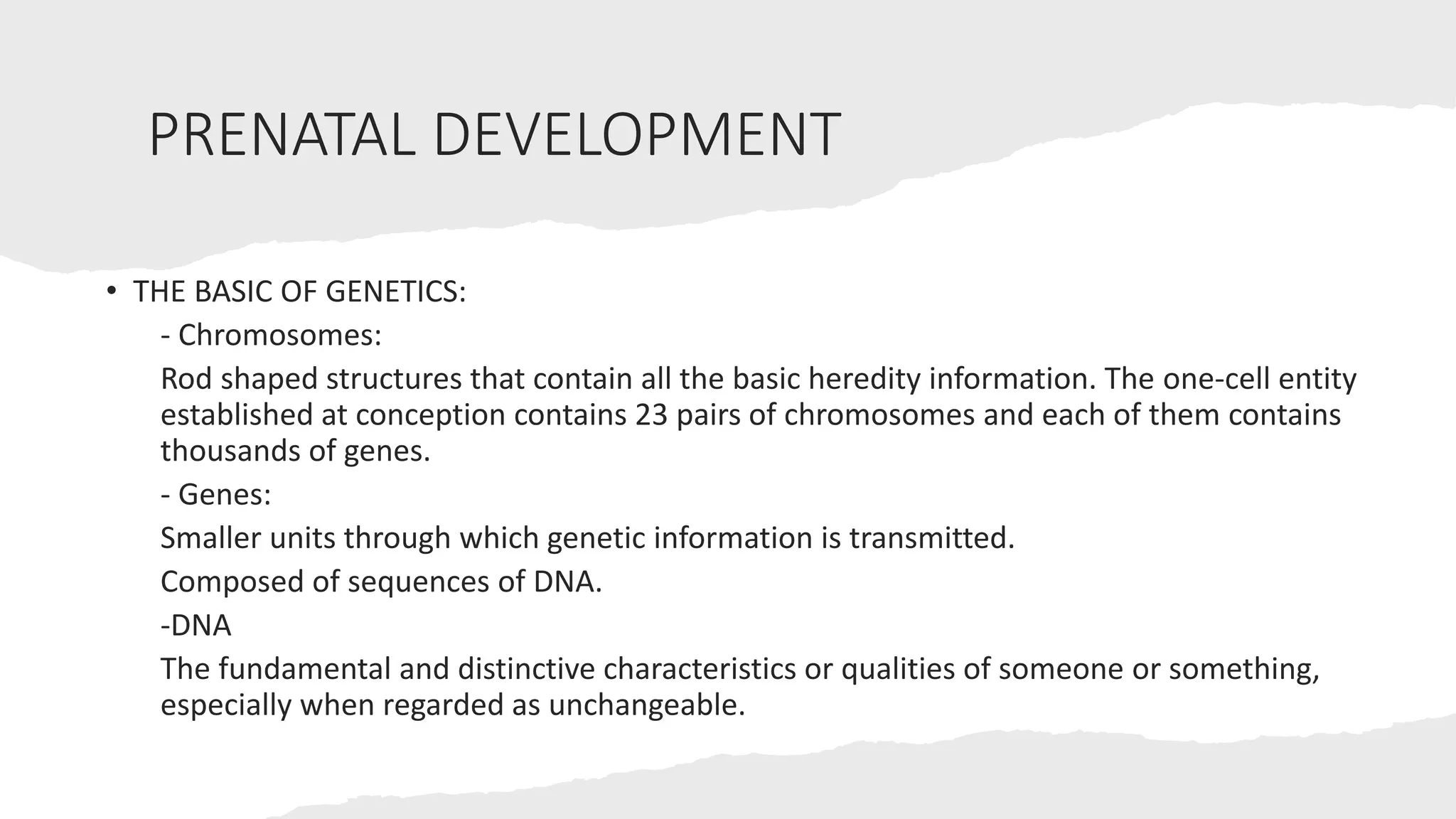 PRENATAL DEVELOPMENT

• THE BASIC OF GENETICS:

- Chromosomes:

Rod shaped structures that contain all the basic heredity information. The one-cell entity established at conception contains 23 pairs of chromosomes and each of them contains thousands of genes.

- Genes:

Smaller units through which genetic information is transmitted.

Composed of sequences of DNA.

-DNA

The fundamental and distinctive characteristics or qualities of someone or something, especially when regarded as unchangeable.